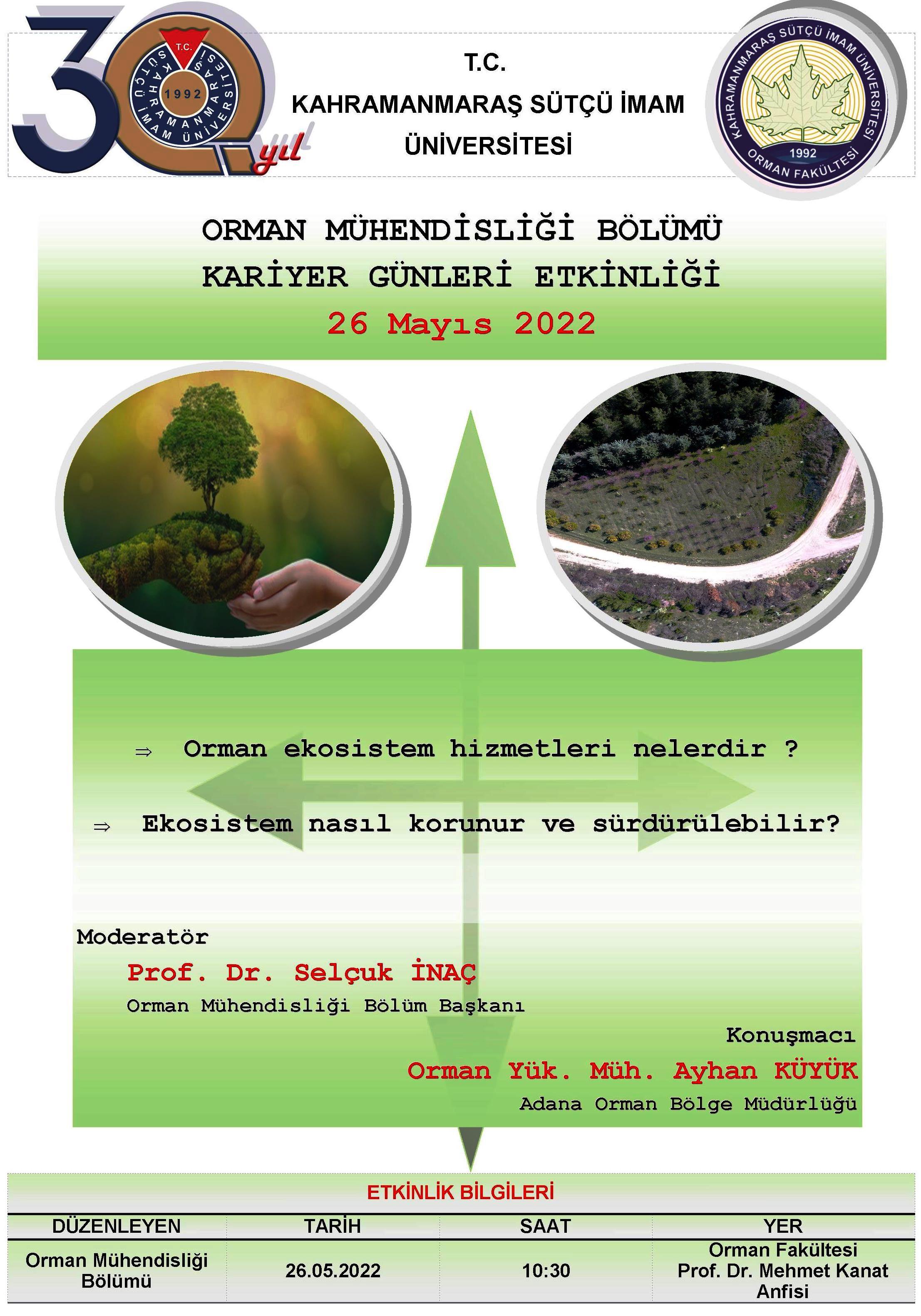 30 yıl

T.C. KAHRAMANMARAŞ SÜTÇÜ İMAM ÜNİVERSİTESİ 1992

T.C.
KAHRAMANMARAŞ SÜTÇÜ İMAM
ÜNİVERSİTESİ

KAHRAMANMARAŞ SÜTÇÜ İMAM ÜNİVERSİTESİ
1992
ORMAN FAKÜLTESİ

ORMAN MÜHENDİSLİĞİ BÖLÜMÜ
KARİYER GÜNLERİ ETKİNLİĞİ
26 Mayıs 2022

⇒ Orman ekosistem hizmetleri nelerdir ?

⇒ Ekosistem nasıl korunur ve sürdürülebilir?

Moderatör
Prof. Dr. Selçuk İNAÇ
Orman Mühendisliği Bölüm Başkanı

Konuşmacı
Orman Yük. Müh. Ayhan KÜYÜK
Adana Orman Bölge Müdürlüğü

ETKİNLİK BİLGİLERİ

| DÜZENLEYEN | TARİH | SAAT | YER |
|---|---|---|---|
| Orman Mühendisliği Bölümü | 26.05.2022 | 10:30 | Orman Fakültesi Prof. Dr. Mehmet Kanat Anfisi |